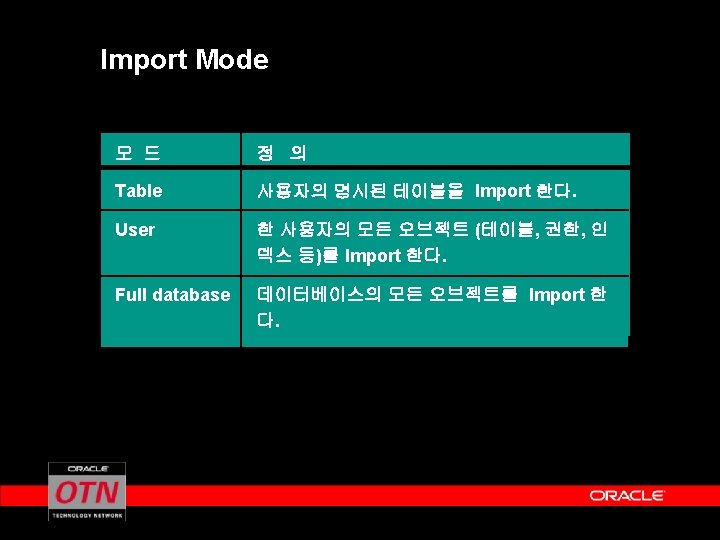 Import Mode

| 모 드 | 정 의 |
|---|---|
| Table | 사용자의 명시된 테이블을 Import 한다. |
| User | 한 사용자의 모든 오브젝트 (테이블, 권한, 인덱스 등)를 Import 한다. |
| Full database | 데이터베이스의 모든 오브젝트를 Import 한다. |

ORACLE
OTN
TECHNOLOGY NETWORK

ORACLE